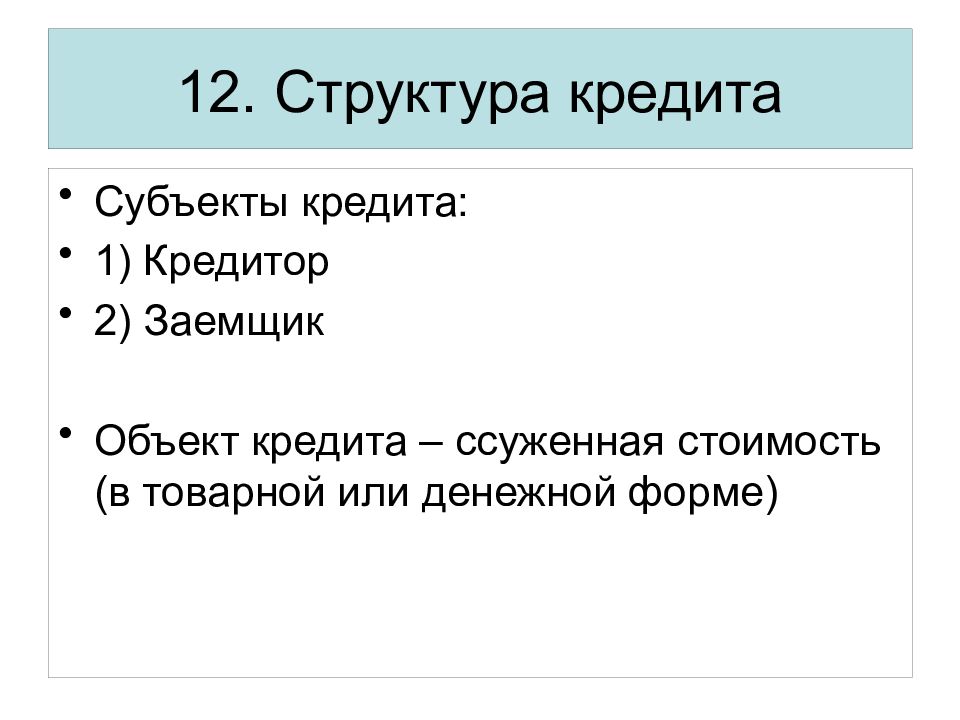 12. Структура кредита

• Субъекты кредита:
• 1) Кредитор
• 2) Заемщик

• Объект кредита – ссуженная стоимость (в товарной или денежной форме)